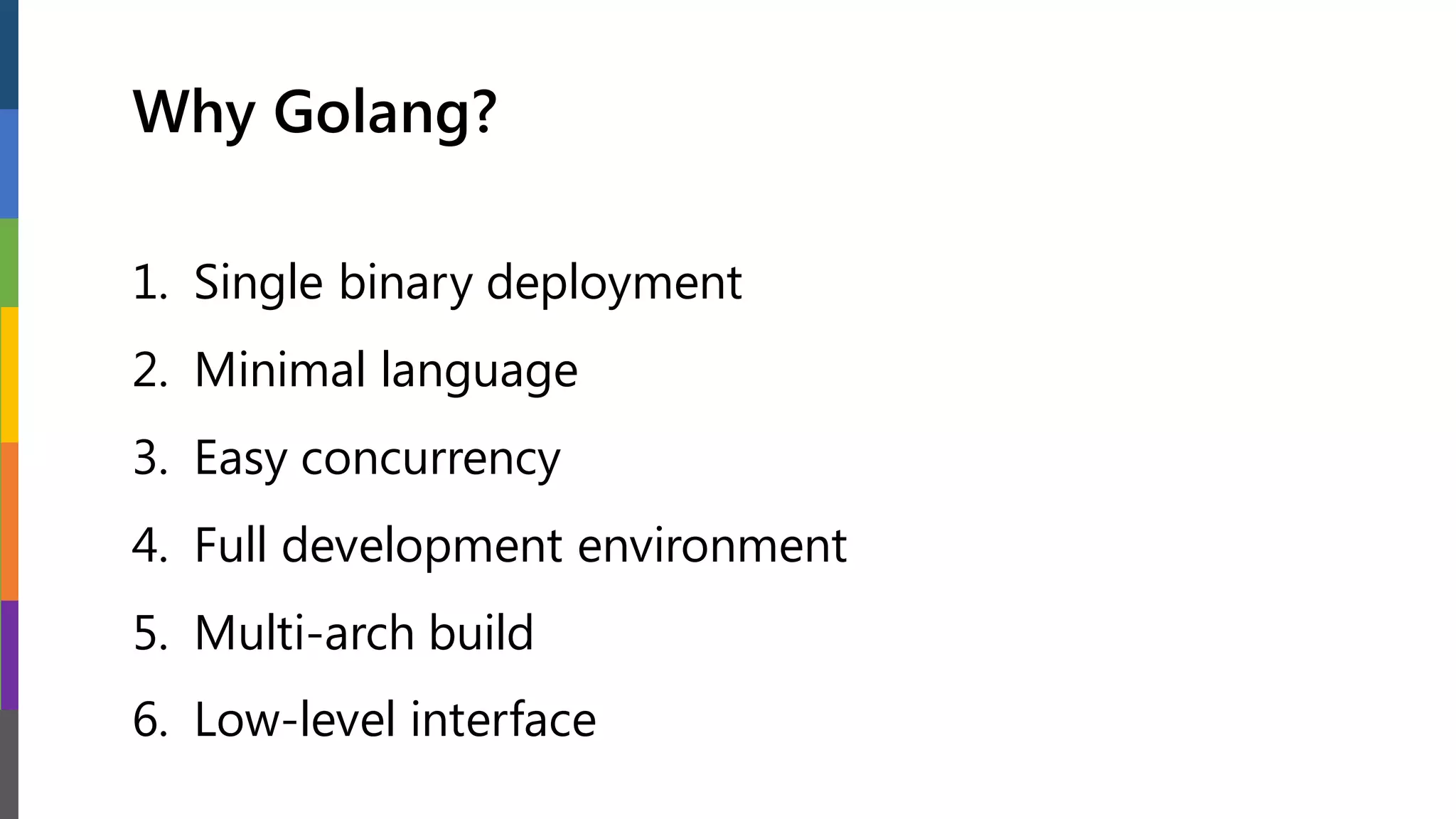 Why Golang?

1. Single binary deployment
2. Minimal language
3. Easy concurrency
4. Full development environment
5. Multi-arch build
6. Low-level interface